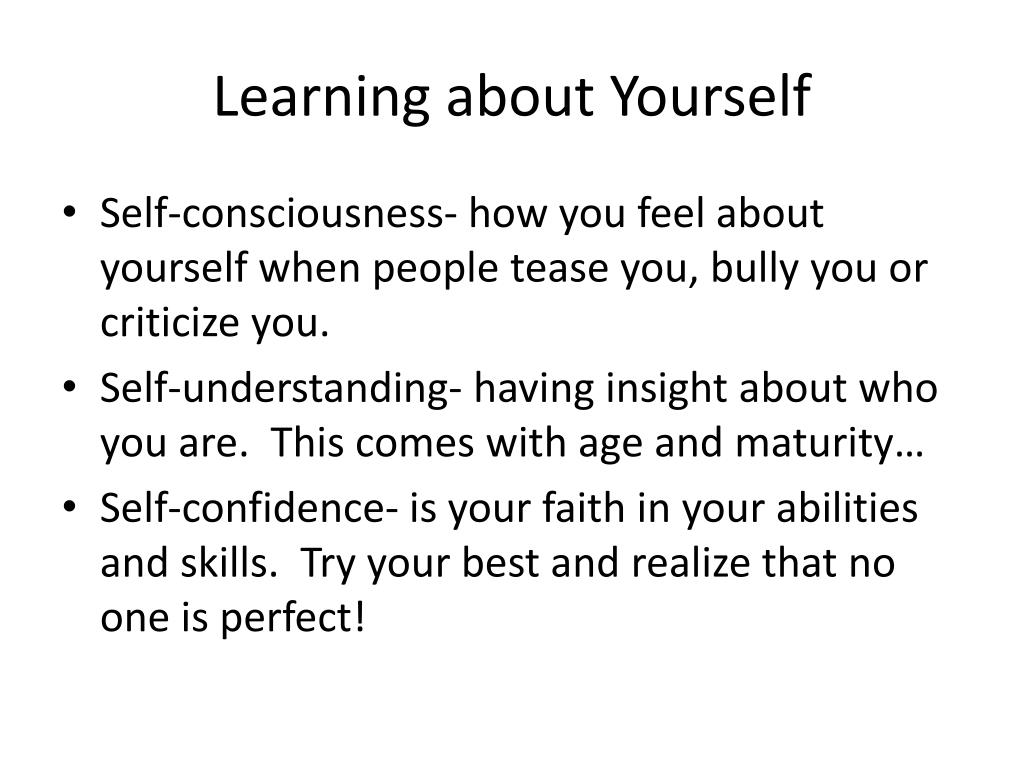 Learning about Yourself

• Self-consciousness- how you feel about yourself when people tease you, bully you or criticize you.
• Self-understanding- having insight about who you are. This comes with age and maturity…
• Self-confidence- is your faith in your abilities and skills. Try your best and realize that no one is perfect!